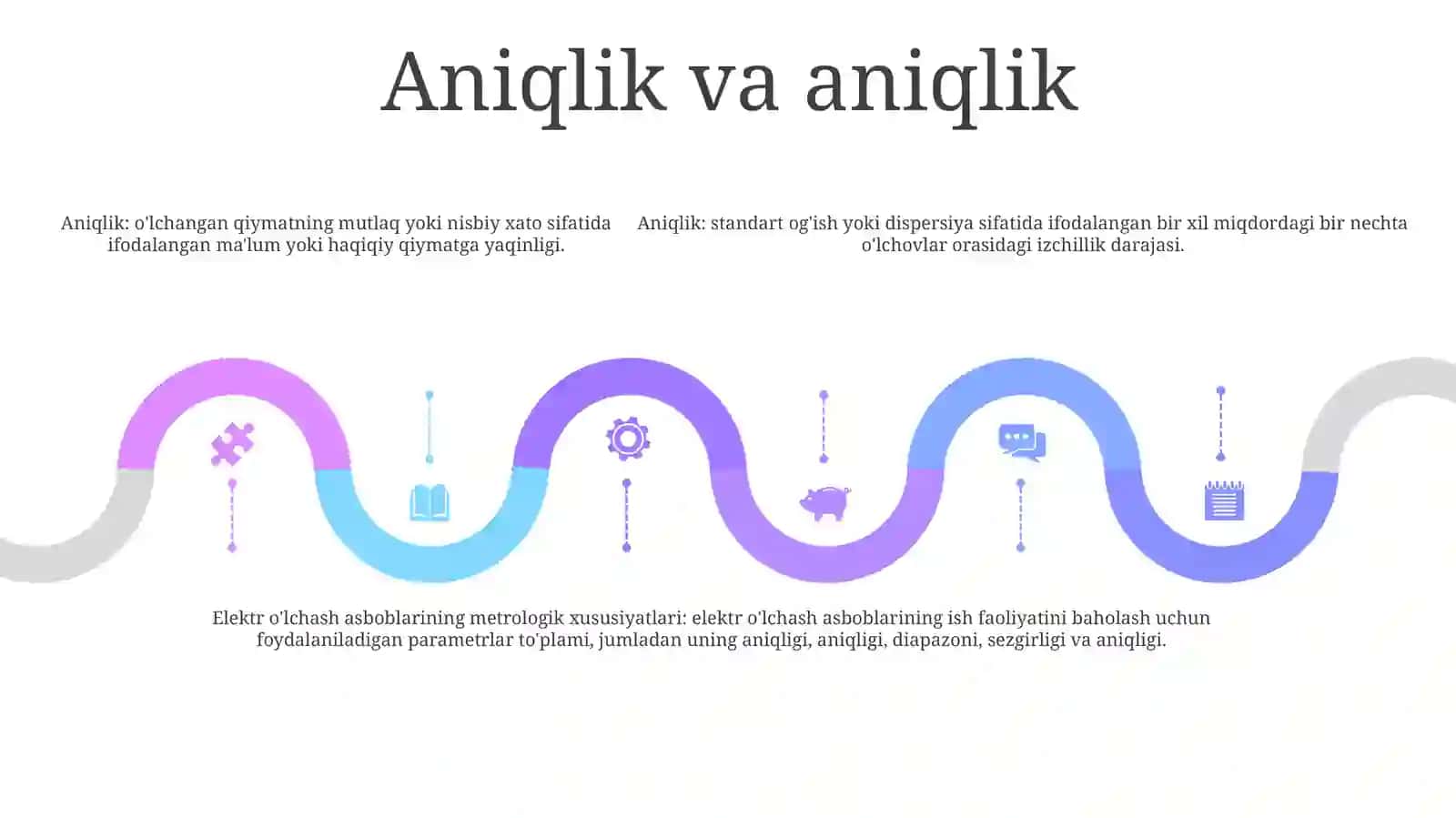 Aniqlik va aniqlik

Aniqlik: o'lchangan qiymatning mutlaq yoki nisbiy xato sifatida ifodalangan ma'lum yoki haqiqiy qiymatga yaqinligi.

Aniqlik: standart og'ish yoki dispersiya sifatida ifodalangan bir xil miqdordagi bir nechta o'lchovlar orasidagi izchillik darajasi.

Elektr o'lchash asboblarining metrologik xususiyatlari: elektr o'lchash asboblarining ish faoliyatini baholash uchun foydalaniladigan parametrlar to'plami, jumladan uning aniqligi, aniqligi, diapazoni, sezgirligi va aniqligi.